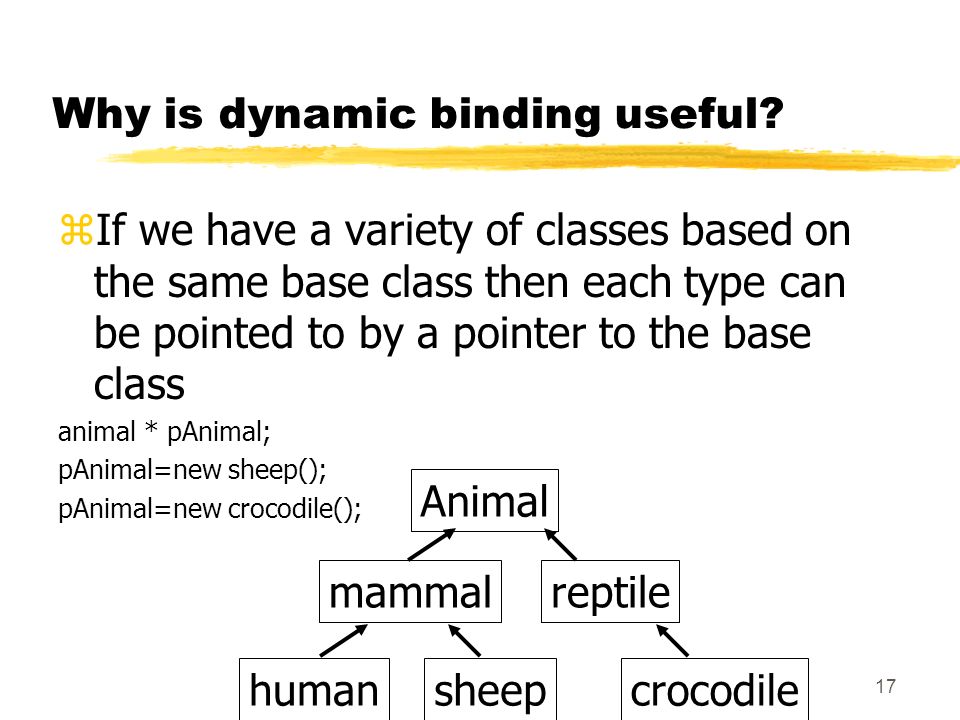 Why is dynamic binding useful?

⌘If we have a variety of classes based on the same base class then each type can be pointed to by a pointer to the base class

animal * pAnimal;
pAnimal=new sheep();
pAnimal=new crocodile();

Animal

mammal

reptile

human

sheep

crocodile

17